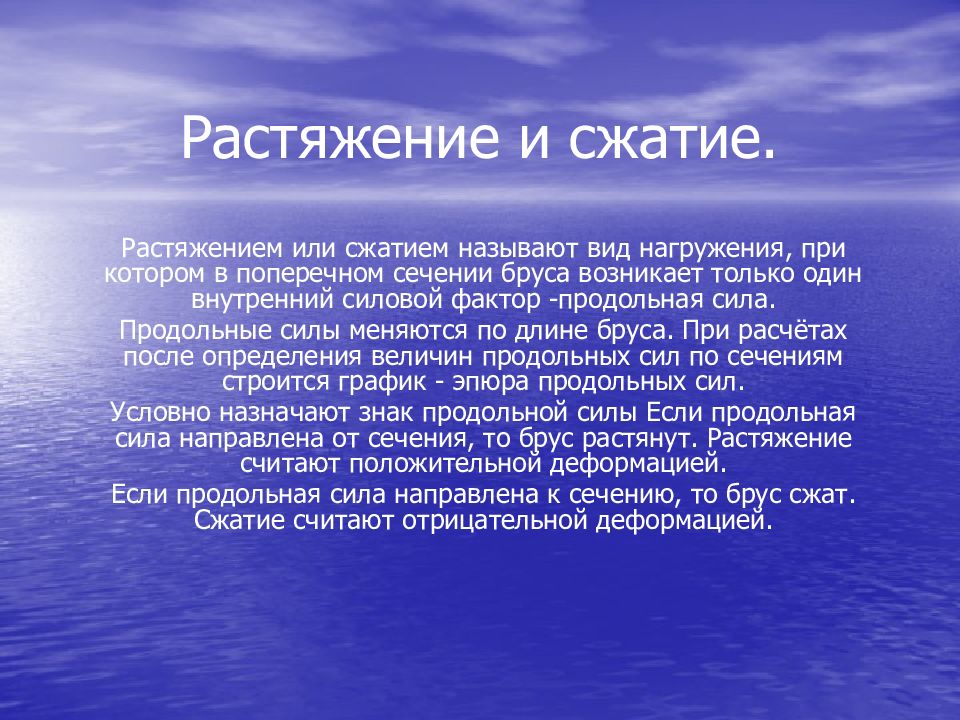 Растяжение и сжатие.

Растяжением или сжатием называют вид нагружения, при котором в поперечном сечении бруса возникает только один внутренний силовой фактор -продольная сила.

Продольные силы меняются по длине бруса. При расчётах после определения величин продольных сил по сечениям строится график - эпюра продольных сил.

Условно назначают знак продольной силы Если продольная сила направлена от сечения, то брус растянут. Растяжение считают положительной деформацией.

Если продольная сила направлена к сечению, то брус сжат. Сжатие считают отрицательной деформацией.